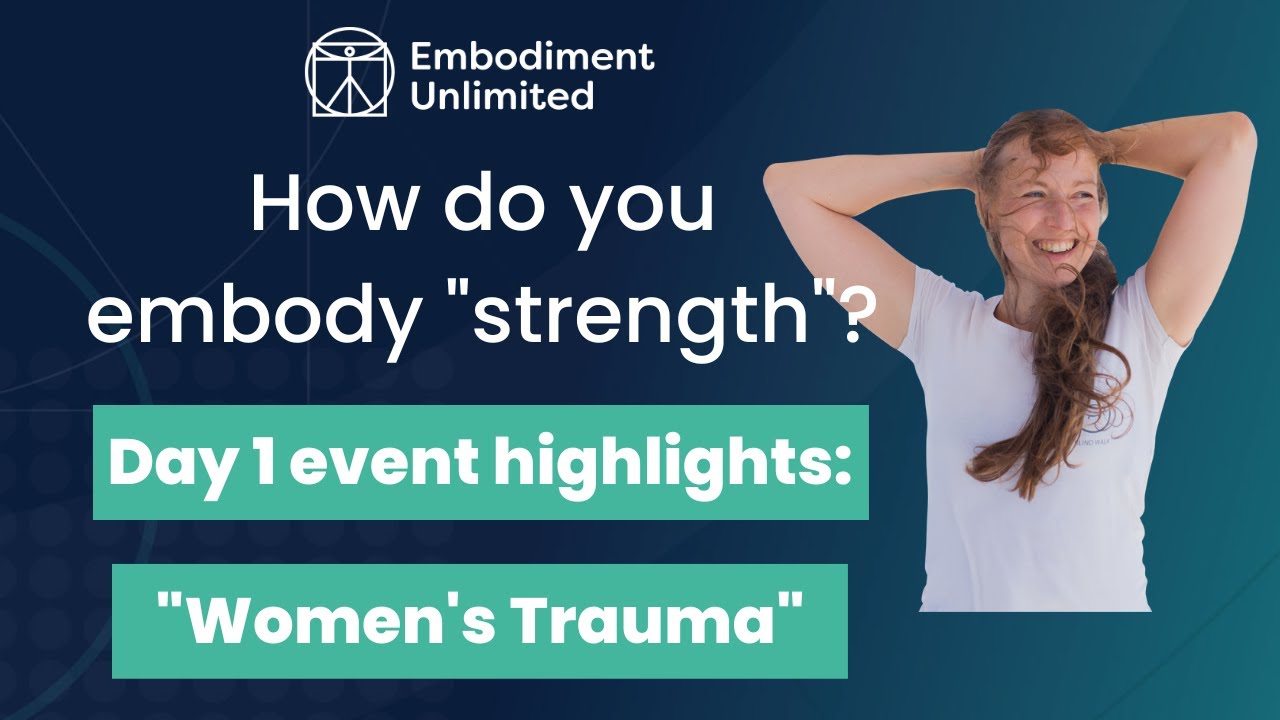 Embodiment Unlimited

How do you embody "strength"?

Day 1 event highlights:

"Women's Trauma"